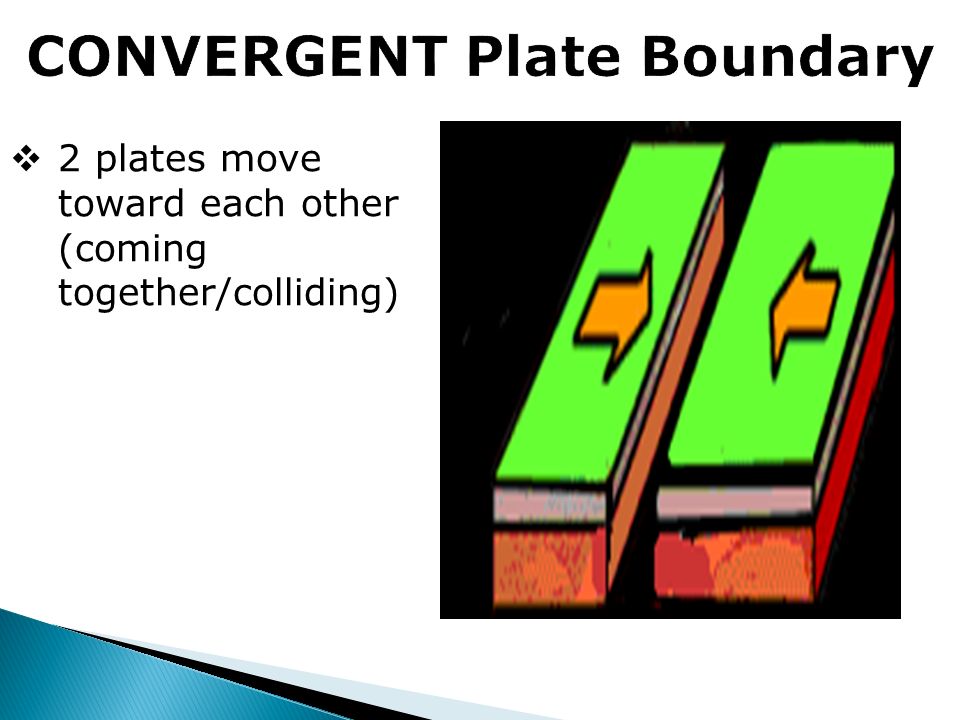 CONVERGENT Plate Boundary

❖ 2 plates move toward each other (coming together/colliding)